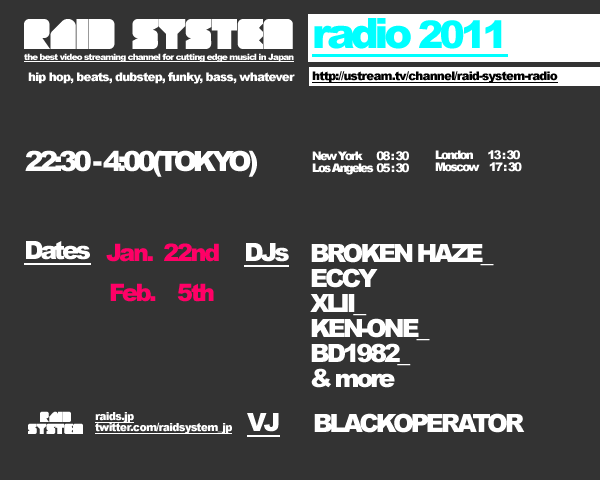 RAID SYSTEM
the best video streaming channel for cutting edge musicl in Japan
hip hop, beats, dubstep, funky, bass, whatever

radio 2011
http://ustream.tv/channel/raid-system-radio

22:30 - 4:00(TOKYO)

New York 08:30
Los Angeles 05:30
London 13:30
Moscow 17:30

Dates
Jan. 22nd
Feb. 5th

DJs
BROKEN HAZE_
ECCY
XLII_
KEN-ONE_
BD1982_
& more

RAID SYSTEM
raids.jp
twitter.com/raidsystem_jp

VJ
BLACKOPERATOR